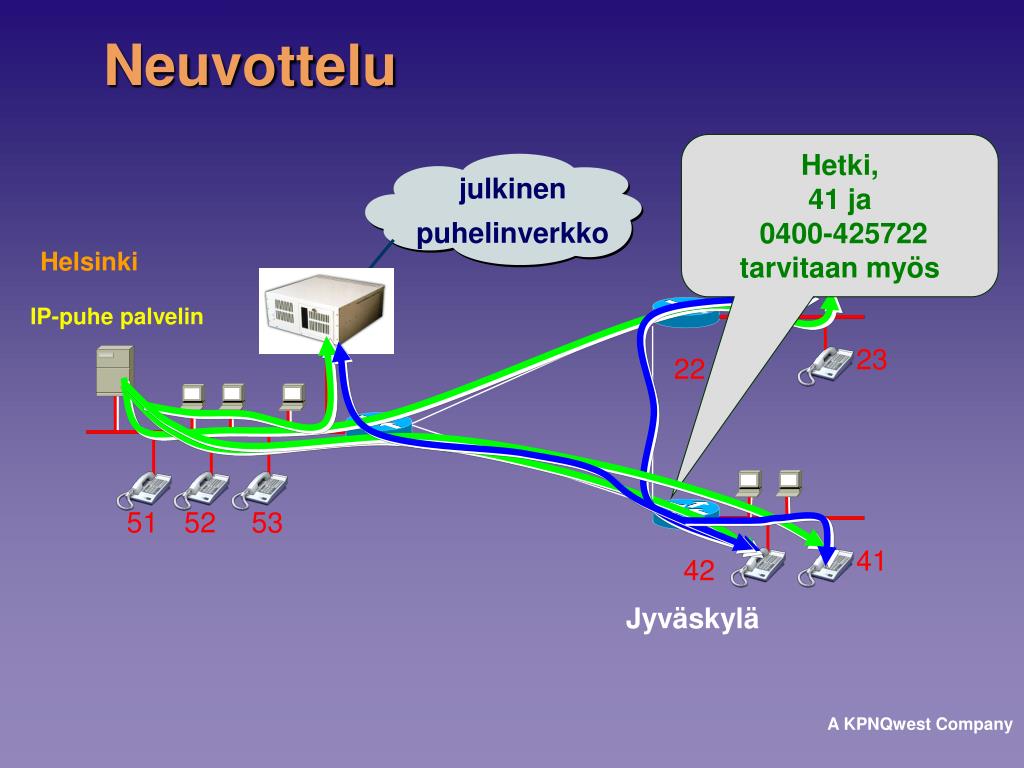 Neuvottelu

julkinen puhelinverkko

Hetki,
41 ja
0400-425722
tarvitaan myös

Helsinki

IP-puhe palvelin

22

23

51

52

53

42

41

Jyväskylä

A KPNQwest Company